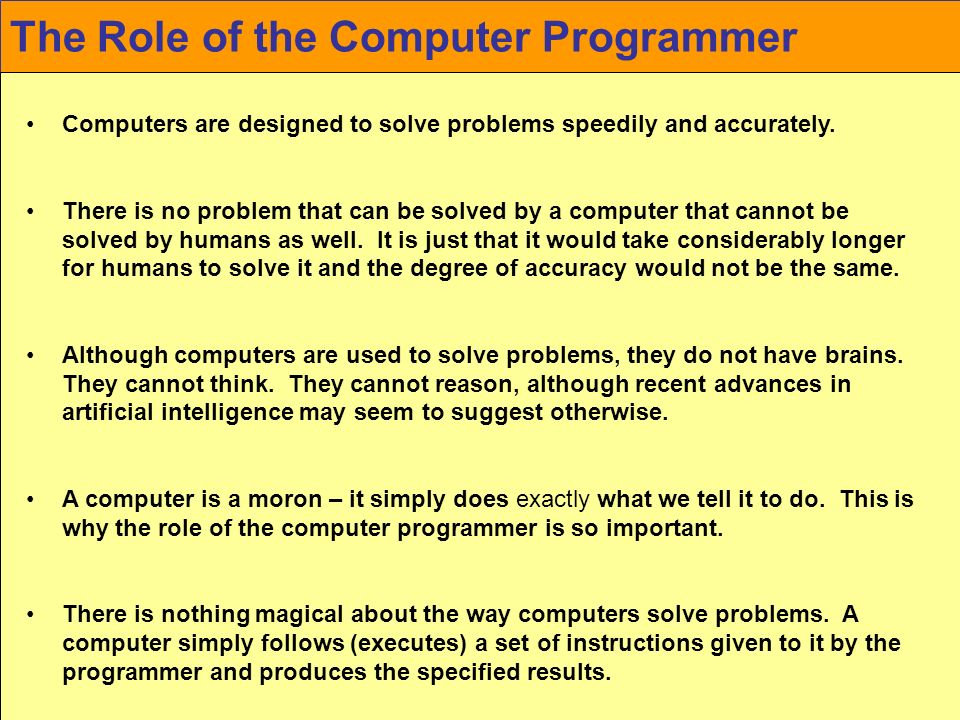 The Role of the Computer Programmer

• Computers are designed to solve problems speedily and accurately.

• There is no problem that can be solved by a computer that cannot be solved by humans as well. It is just that it would take considerably longer for humans to solve it and the degree of accuracy would not be the same.

• Although computers are used to solve problems, they do not have brains. They cannot think. They cannot reason, although recent advances in artificial intelligence may seem to suggest otherwise.

• A computer is a moron – it simply does exactly what we tell it to do. This is why the role of the computer programmer is so important.

• There is nothing magical about the way computers solve problems. A computer simply follows (executes) a set of instructions given to it by the programmer and produces the specified results.